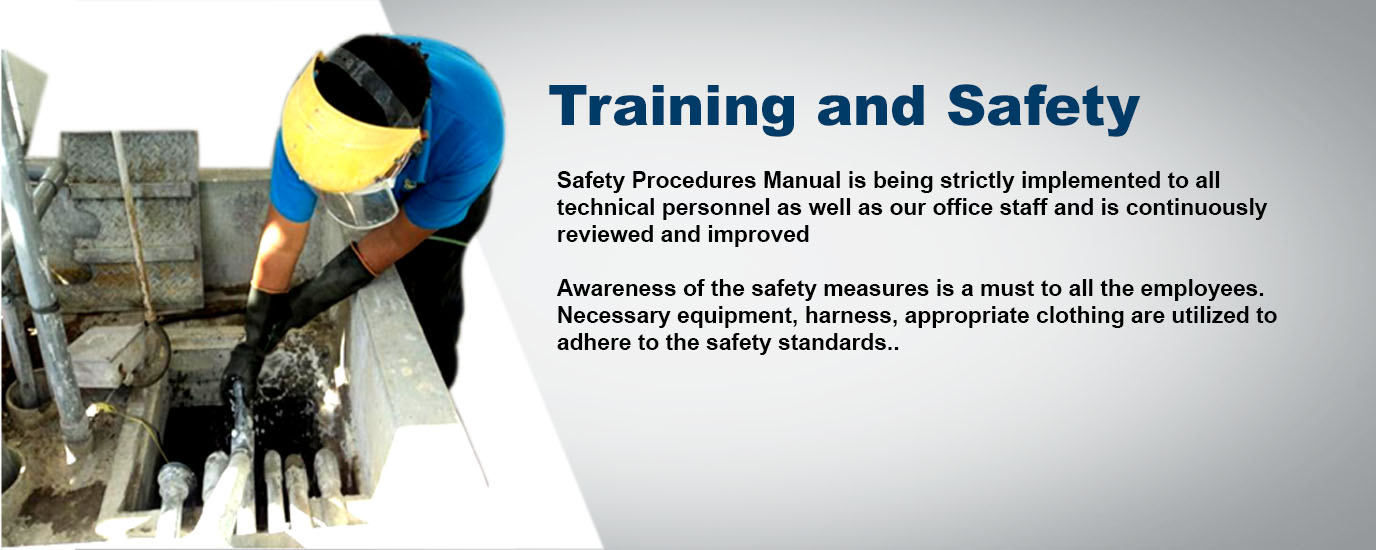 Training and Safety

Safety Procedures Manual is being strictly implemented to all technical personnel as well as our office staff and is continuously reviewed and improved

Awareness of the safety measures is a must to all the employees. Necessary equipment, harness, appropriate clothing are utilized to adhere to the safety standards..